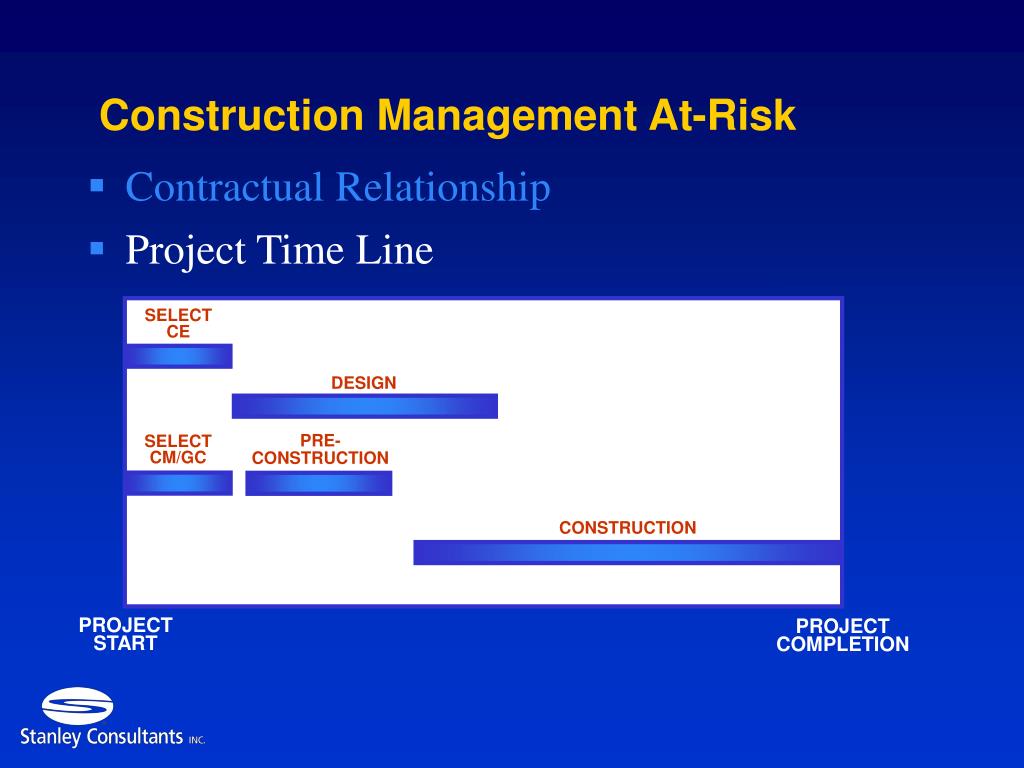 Construction Management At-Risk

▪ Contractual Relationship
▪ Project Time Line

SELECT CE

DESIGN

SELECT CM/GC

PRE-CONSTRUCTION

CONSTRUCTION

PROJECT START

PROJECT COMPLETION

Stanley Consultants INC.